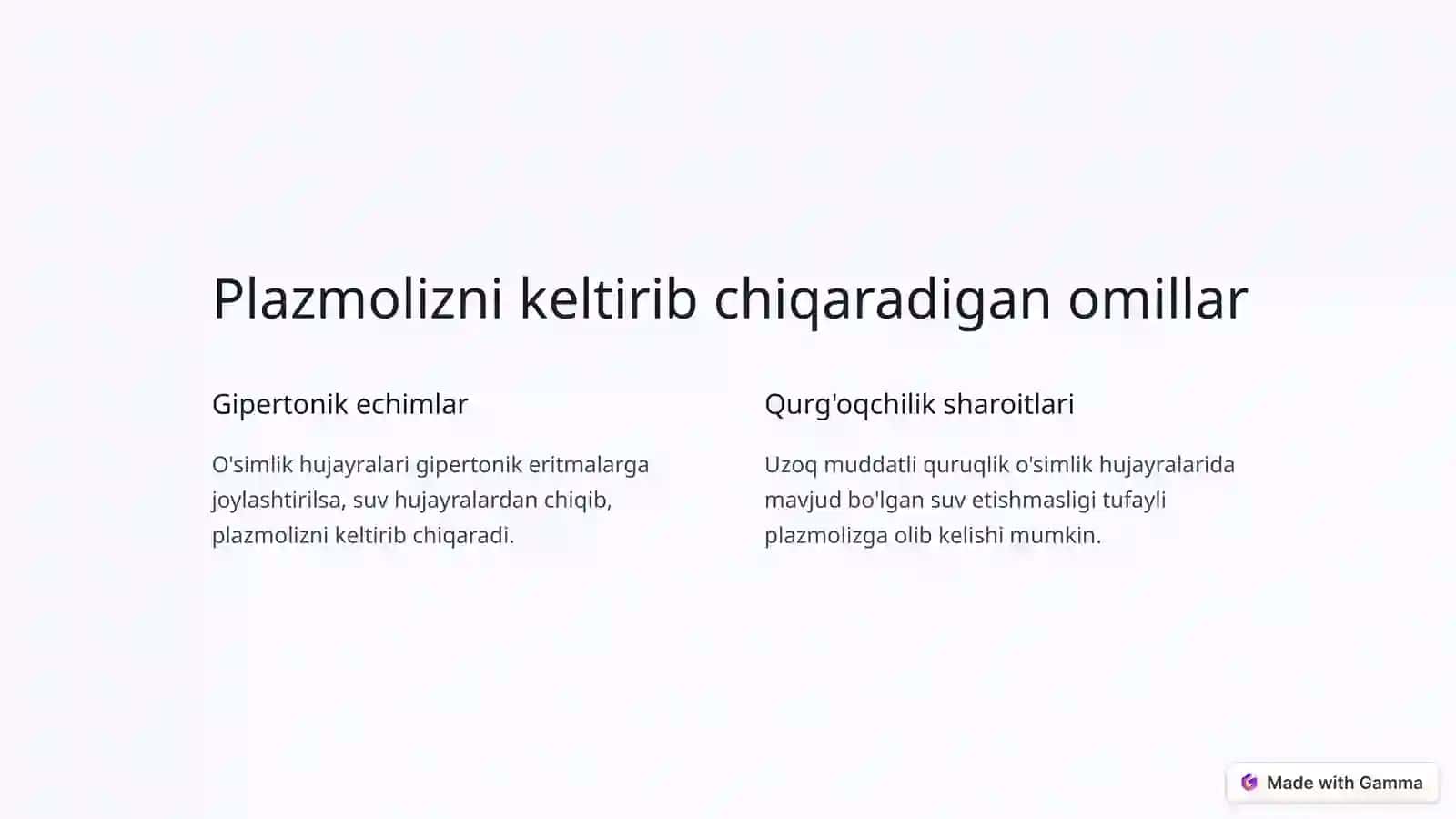 Plazmolizni keltirib chiqaradigan omillar

Gipertonik echimlar

O'simlik hujayralari gipertonik eritmalarga joylashtirilsa, suv hujayralardan chiqib, plazmolizni keltirib chiqaradi.

Qurg'oqchilik sharoitlari

Uzoq muddatli quruqlik o'simlik hujayralarida mavjud bo'lgan suv etishmasligi tufayli plazmolizga olib kelishi mumkin.

Made with Gamma